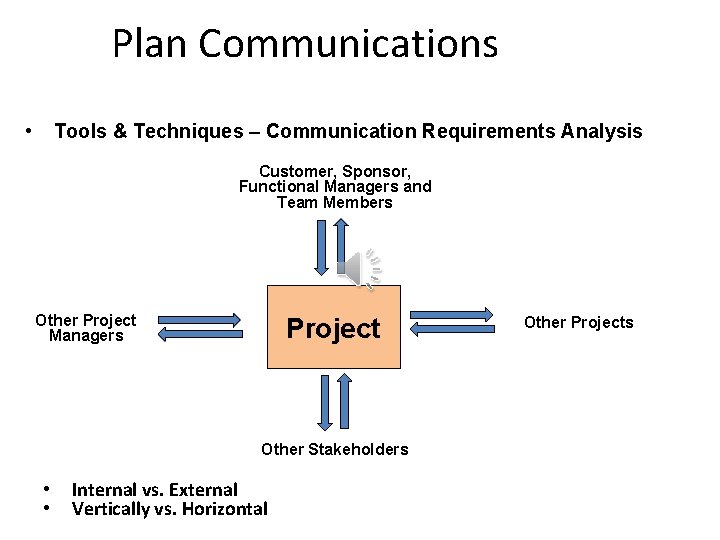 Plan Communications

• Tools & Techniques – Communication Requirements Analysis

Customer, Sponsor, Functional Managers and Team Members

Other Project Managers

Project

Other Projects

Other Stakeholders

• Internal vs. External
• Vertically vs. Horizontal